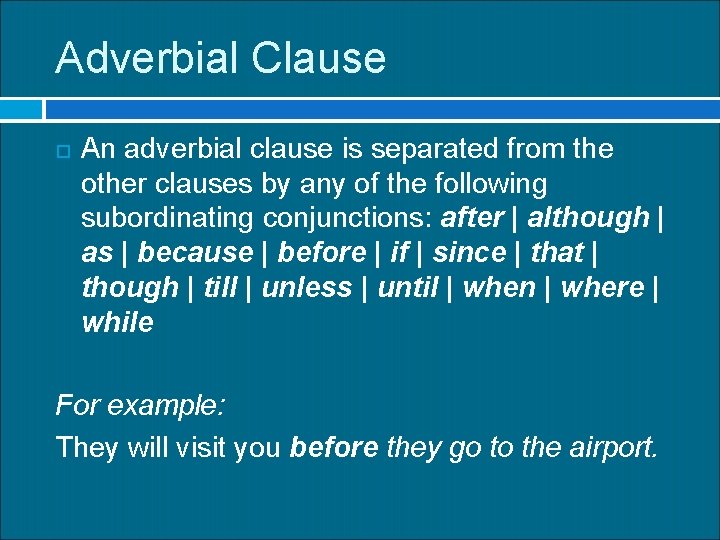 Adverbial Clause

An adverbial clause is separated from the other clauses by any of the following subordinating conjunctions: after | although | as | because | before | if | since | that | though | till | unless | until | when | where | while

For example:

They will visit you before they go to the airport.